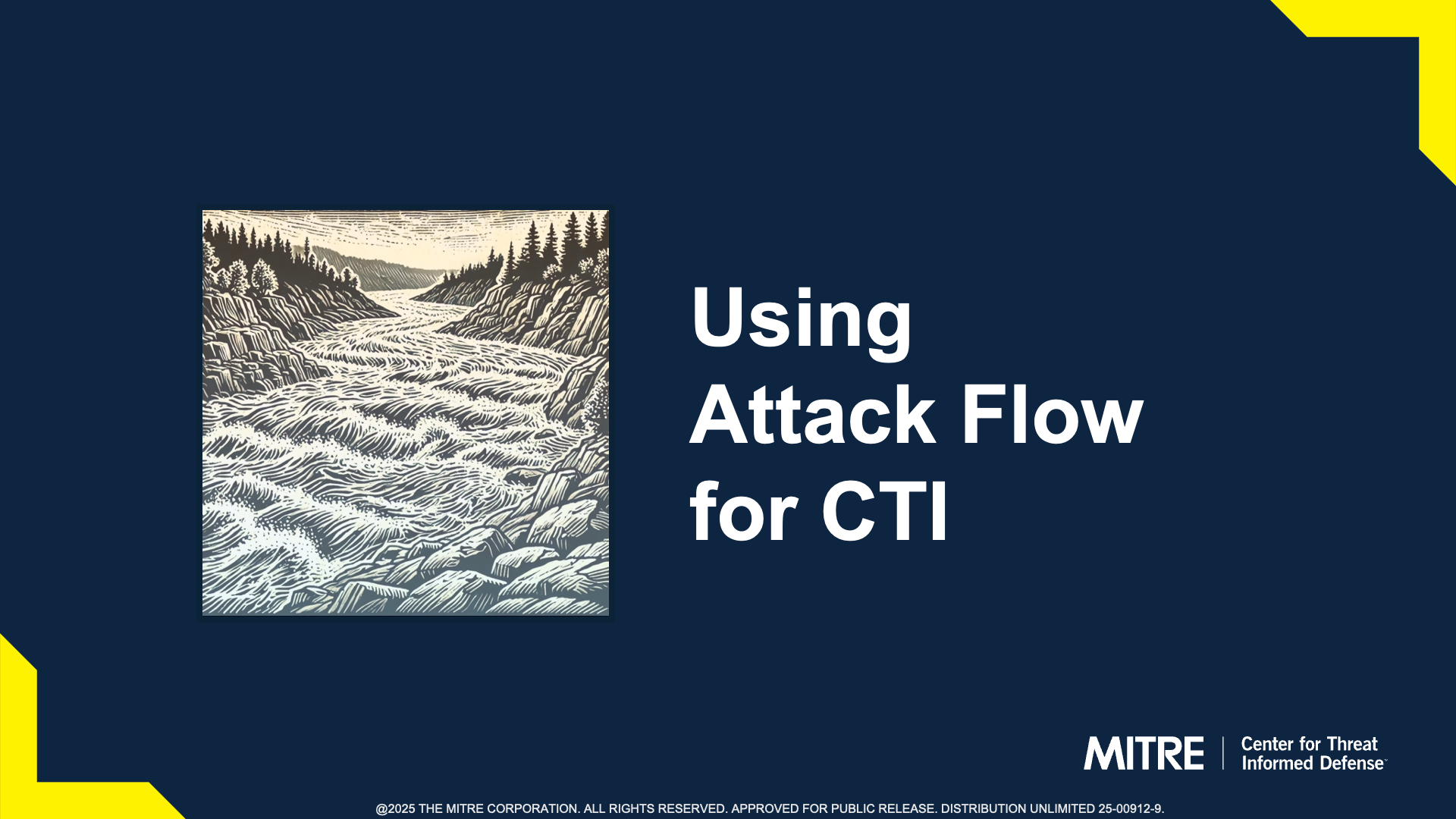 Using Attack Flow for CTI

MITRE | Center for Threat Informed Defense™

@2025 THE MITRE CORPORATION. ALL RIGHTS RESERVED. APPROVED FOR PUBLIC RELEASE. DISTRIBUTION UNLIMITED 25-00912-9.